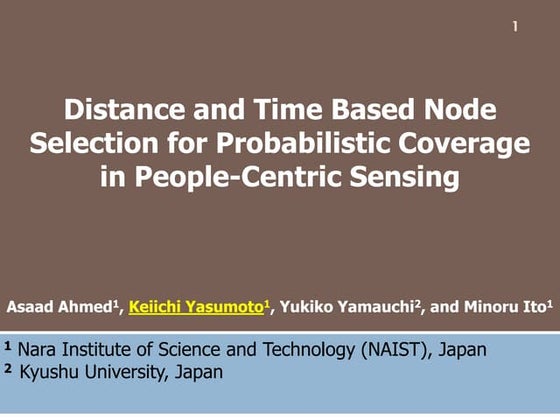 1

Distance and Time Based Node Selection for Probabilistic Coverage in People-Centric Sensing

Asaad Ahmed$^1$, Keiichi Yasumoto$^1$, Yukiko Yamauchi$^2$, and Minoru Ito$^1$

$^1$ Nara Institute of Science and Technology (NAIST), Japan
$^2$ Kyushu University, Japan